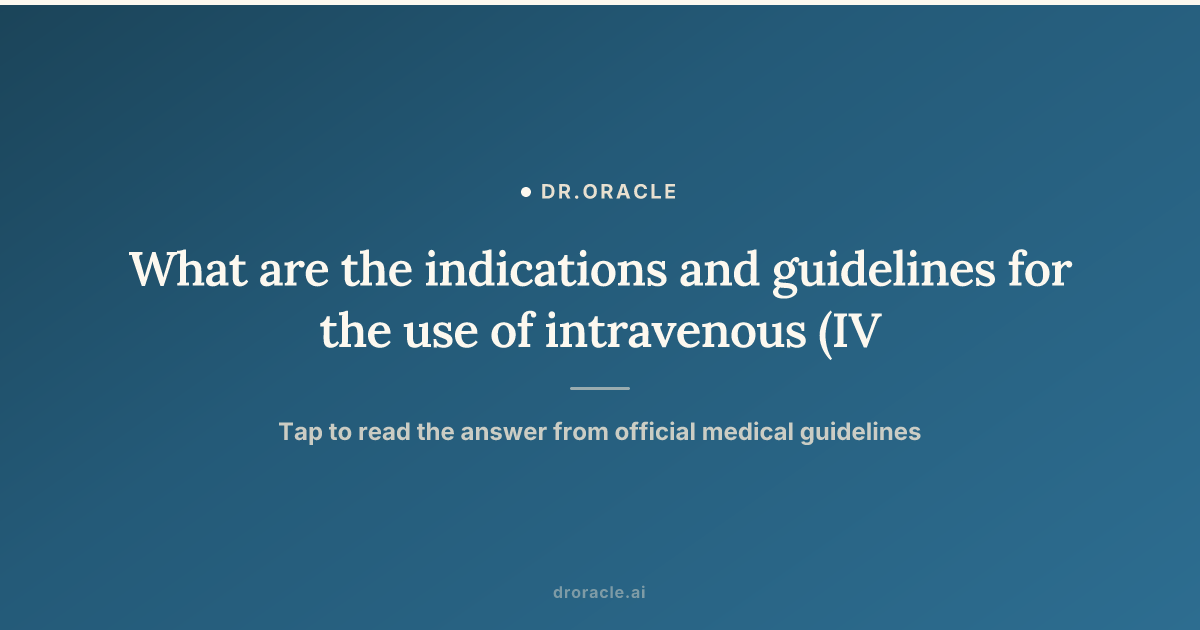 DR.ORACLE

What are the indications and guidelines for the use of intravenous (IV

Tap to read the answer from official medical guidelines

droracle.ai